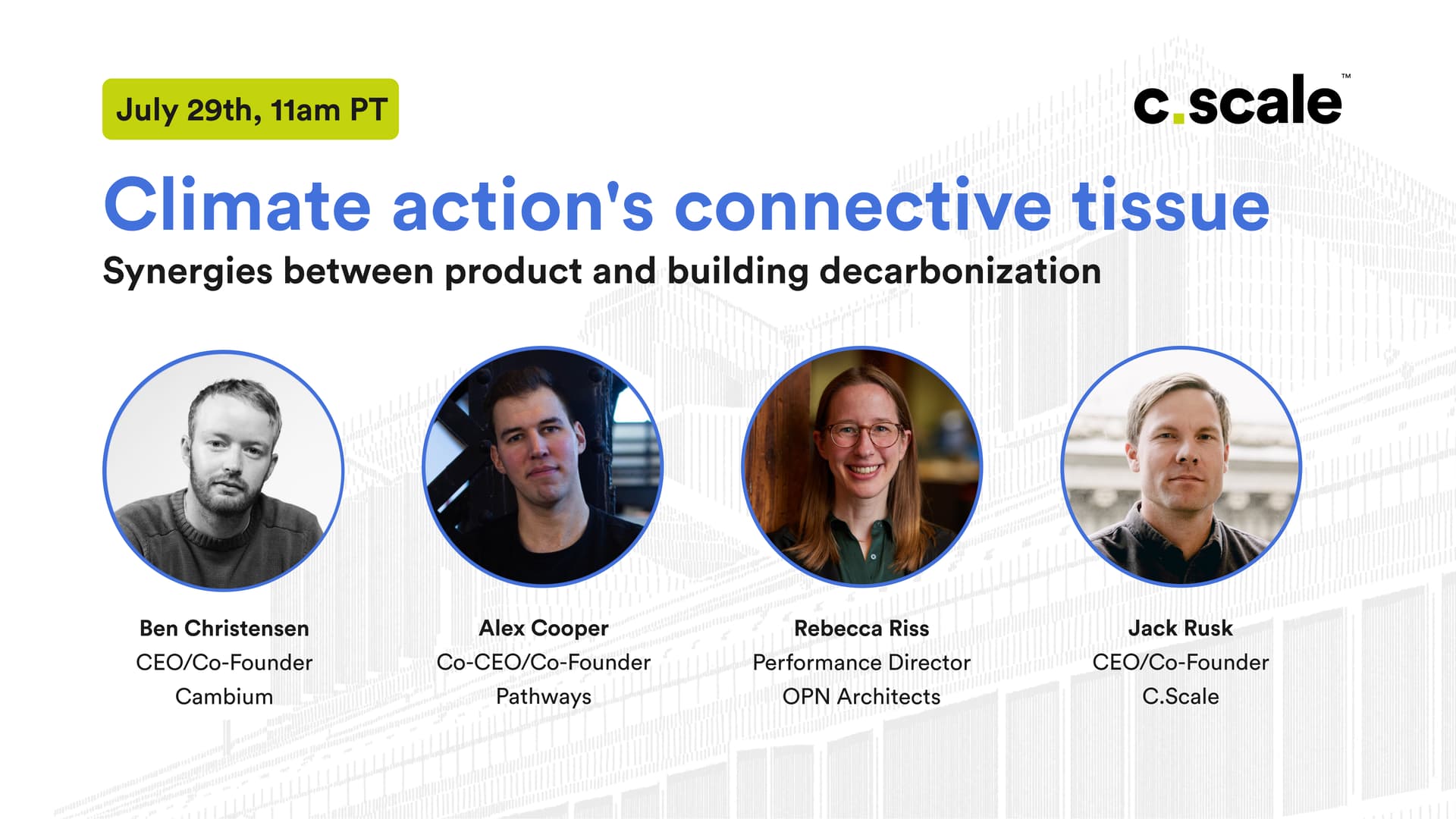 July 29th, 11am PT

c.scale™

Climate action's connective tissue

Synergies between product and building decarbonization

Ben Christensen
CEO/Co-Founder
Cambium

Alex Cooper
Co-CEO/Co-Founder
Pathways

Rebecca Riss
Performance Director
OPN Architects

Jack Rusk
CEO/Co-Founder
C.Scale